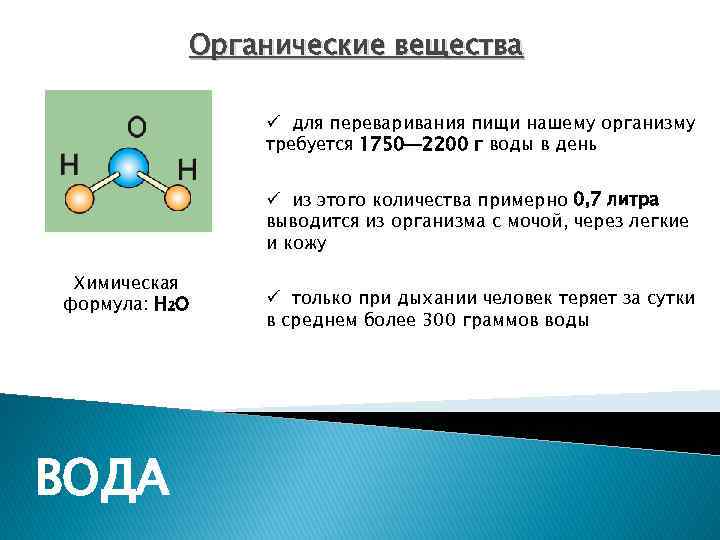 Органические вещества

O

H

H

Химическая формула: $H_2O$

✓ для переваривания пищи нашему организму требуется 1750—2200 г воды в день

✓ из этого количества примерно 0,7 литра выводится из организма с мочой, через легкие и кожу

✓ только при дыхании человек теряет за сутки в среднем более 300 граммов воды

ВОДА